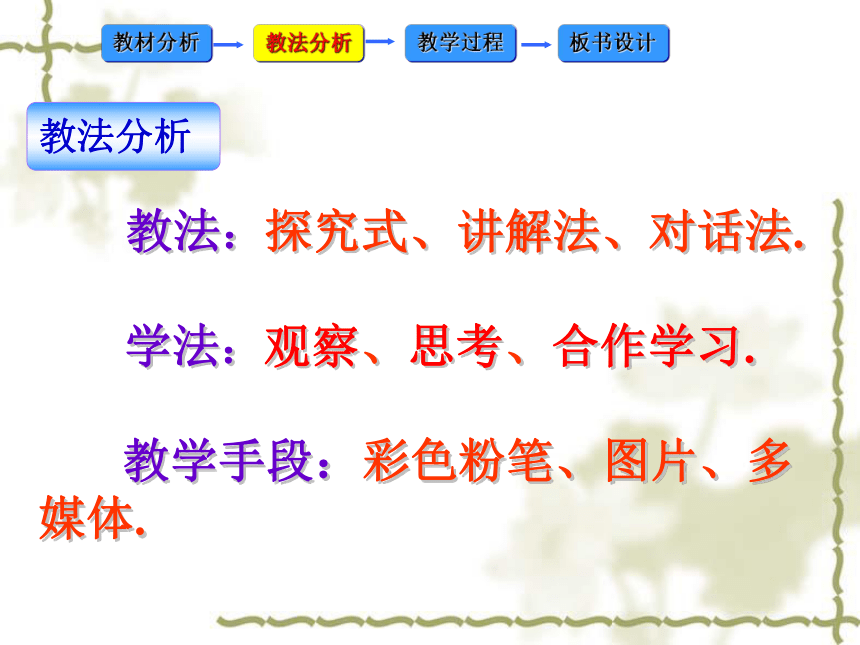 教材分析 教法分析 教学过程 板书设计

教法分析

教法：探究式、讲解法、对话法.

学法：观察、思考、合作学习.

教学手段：彩色粉笔、图片、多媒体.